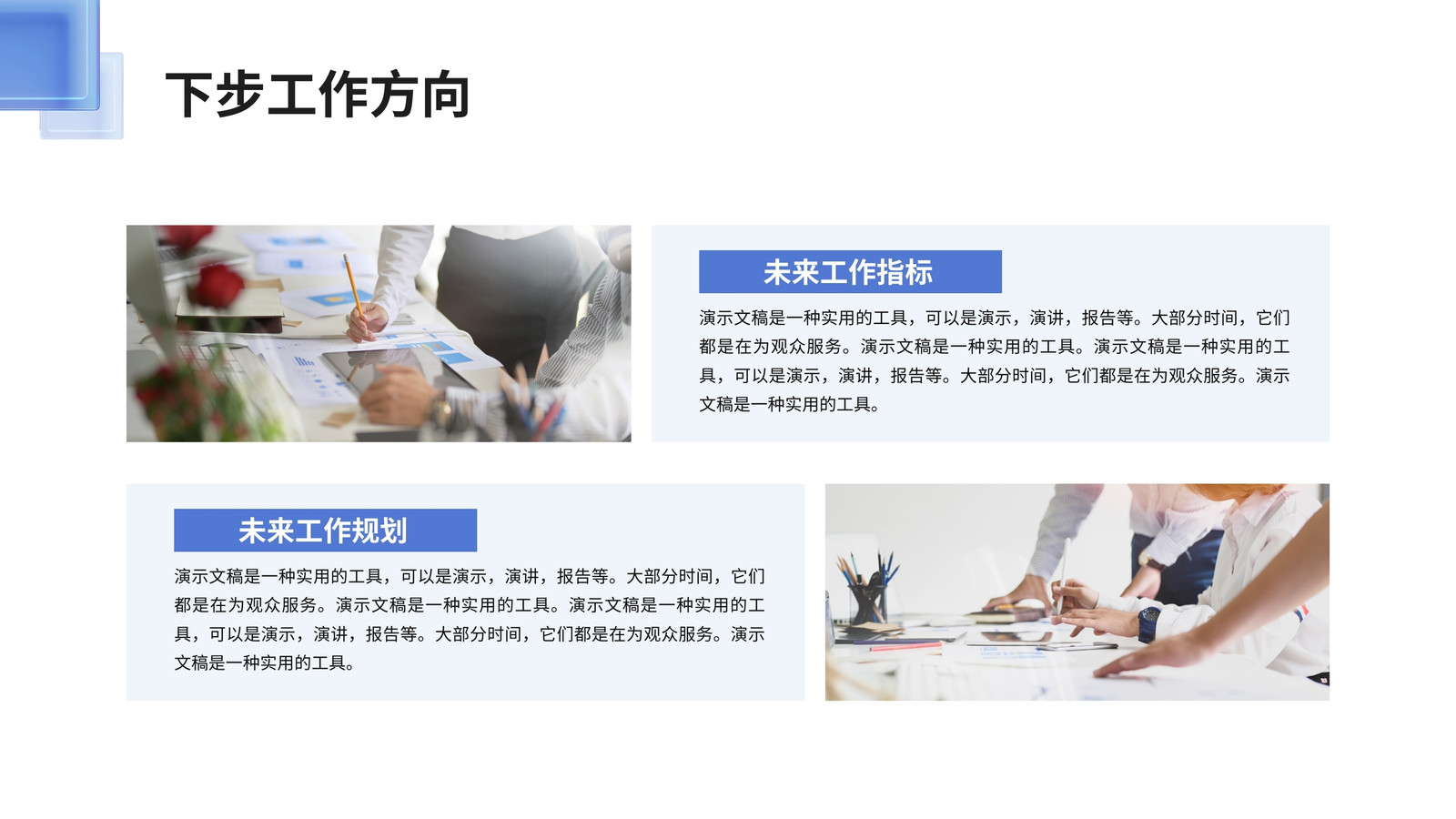 下步工作方向

未来工作指标

演示文稿是一种实用的工具，可以是演示，演讲，报告等。大部分时间，它们都是在为观众服务。演示文稿是一种实用的工具。演示文稿是一种实用的工具，可以是演示，演讲，报告等。大部分时间，它们都是在为观众服务。演示文稿是一种实用的工具。

未来工作规划

演示文稿是一种实用的工具，可以是演示，演讲，报告等。大部分时间，它们都是在为观众服务。演示文稿是一种实用的工具。演示文稿是一种实用的工具，可以是演示，演讲，报告等。大部分时间，它们都是在为观众服务。演示文稿是一种实用的工具。